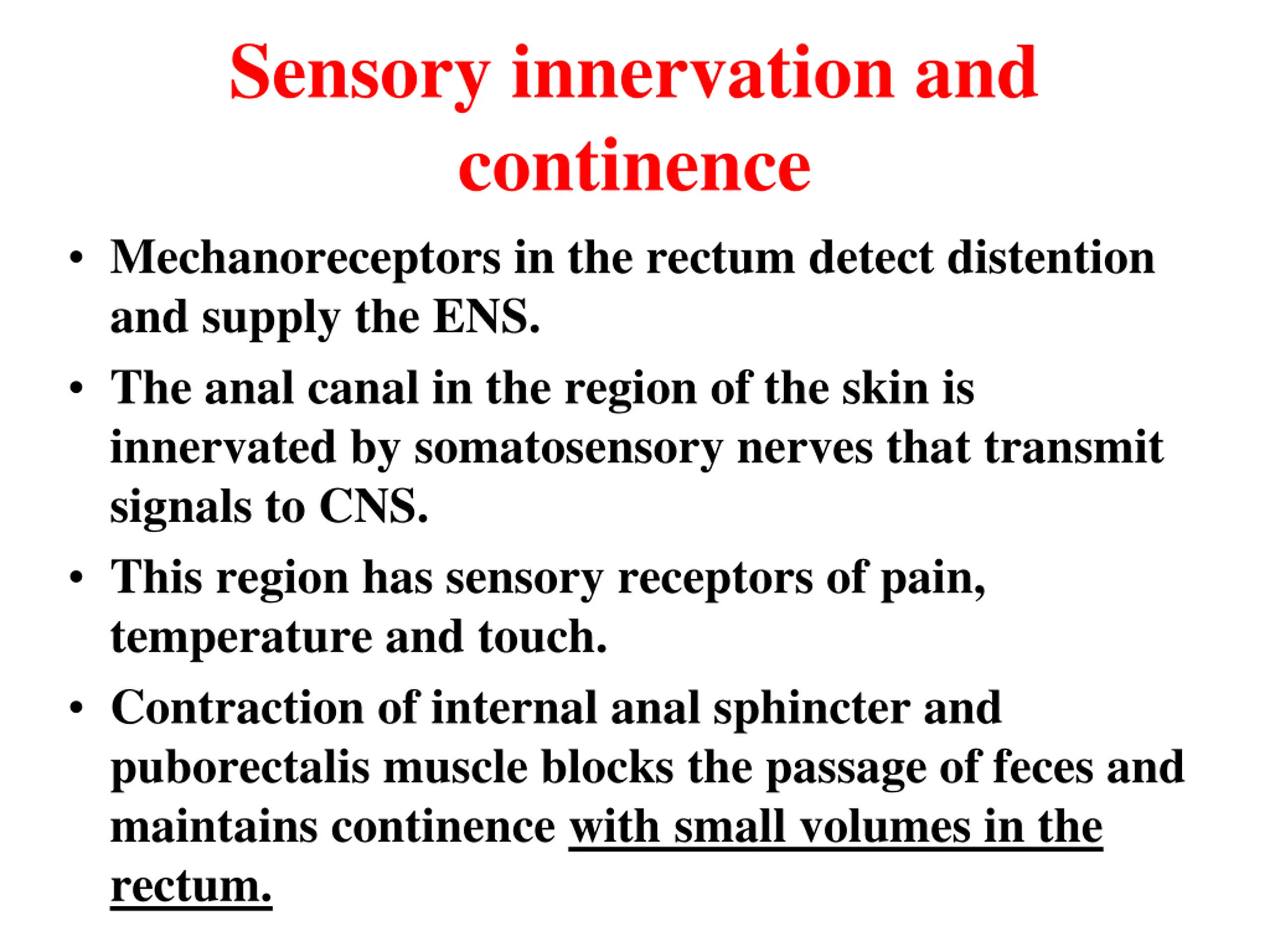 Sensory innervation and continence

• Mechanoreceptors in the rectum detect distention and supply the ENS.
• The anal canal in the region of the skin is innervated by somatosensory nerves that transmit signals to CNS.
• This region has sensory receptors of pain, temperature and touch.
• Contraction of internal anal sphincter and puborectalis muscle blocks the passage of feces and maintains continence with small volumes in the rectum.